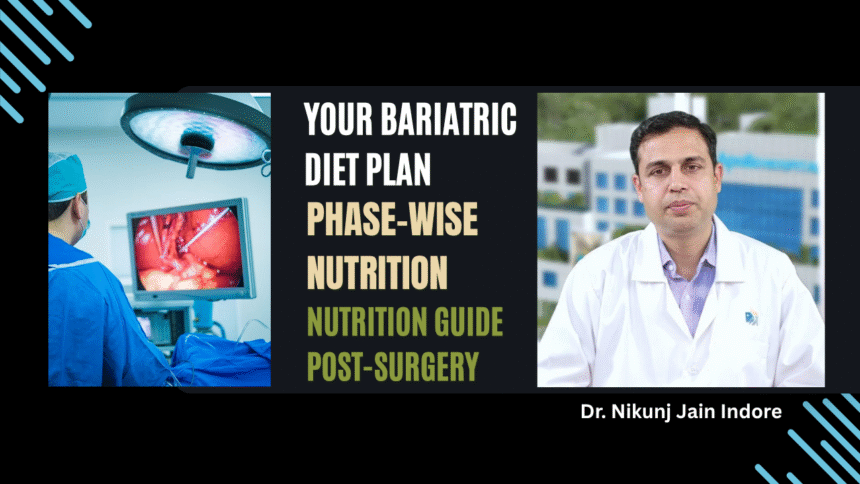 YOUR BARIATRIC DIET PLAN

PHASE-WISE NUTRITION

NUTRITION GUIDE POST-SURGERY

Dr. Nikunj Jain Indore